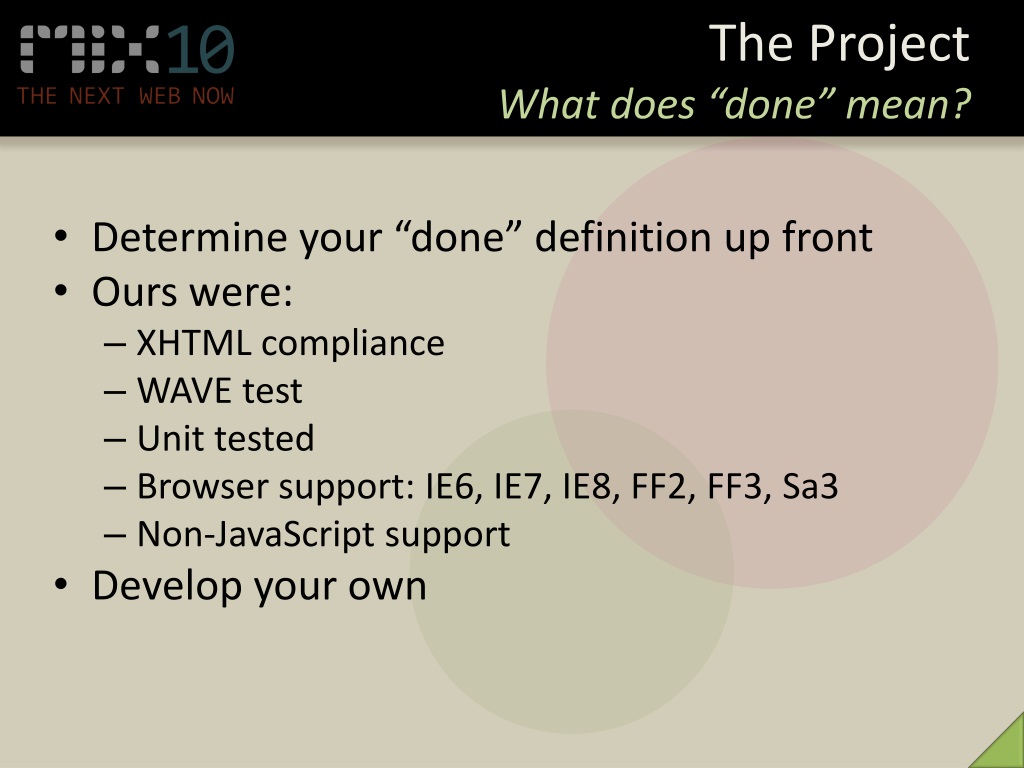 MIX10
THE NEXT WEB NOW

The Project
What does “done” mean?

• Determine your “done” definition up front
• Ours were:
– XHTML compliance
– WAVE test
– Unit tested
– Browser support: IE6, IE7, IE8, FF2, FF3, Sa3
– Non-JavaScript support
• Develop your own